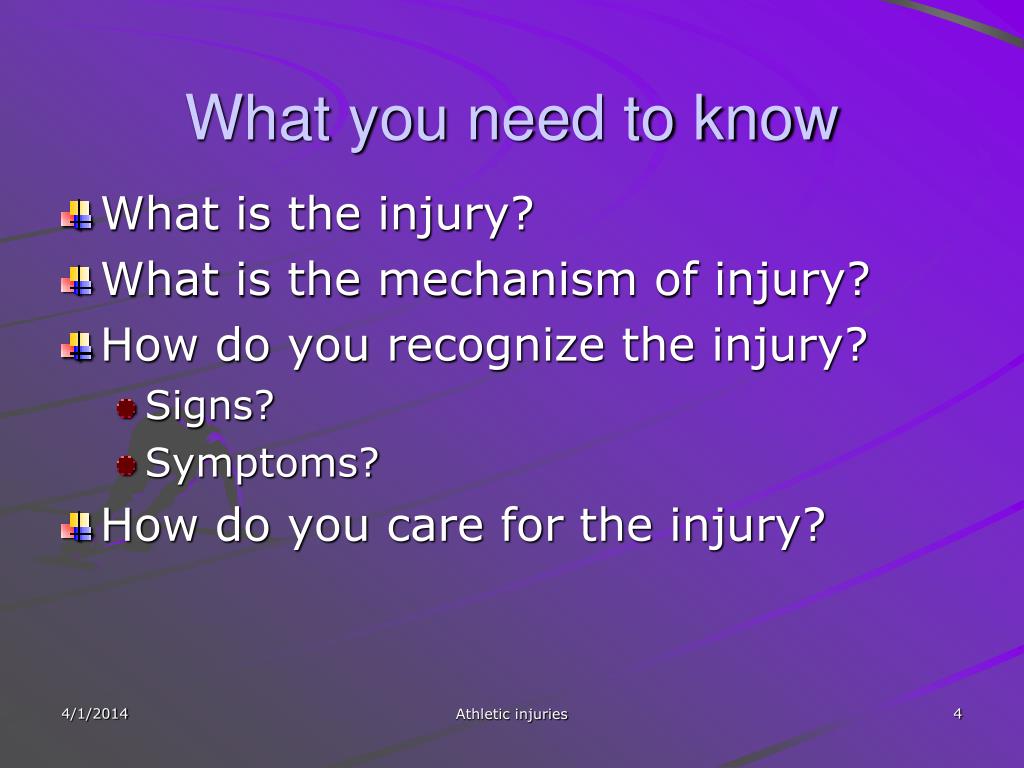 What you need to know

What is the injury?
What is the mechanism of injury?
How do you recognize the injury?
Signs?
Symptoms?
How do you care for the injury?

4/1/2014
Athletic injuries
4